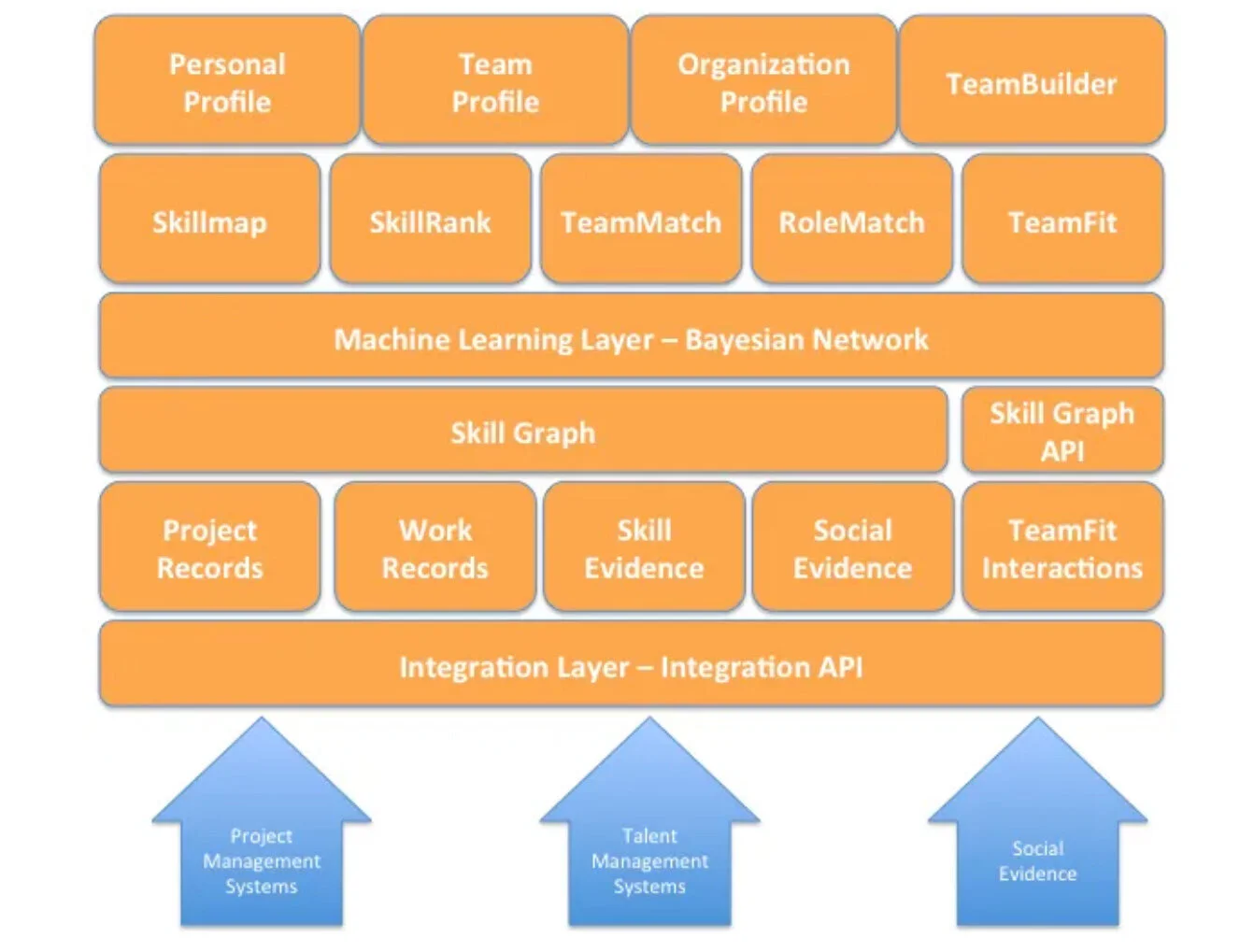 Personal Profile

Team Profile

Organization Profile

TeamBuilder

Skillmap

SkillRank

TeamMatch

RoleMatch

TeamFit

Machine Learning Layer – Bayesian Network

Skill Graph

Skill Graph API

Project Records

Work Records

Skill Evidence

Social Evidence

TeamFit Interactions

Integration Layer – Integration API

Project Management Systems

Talent Management Systems

Social Evidence